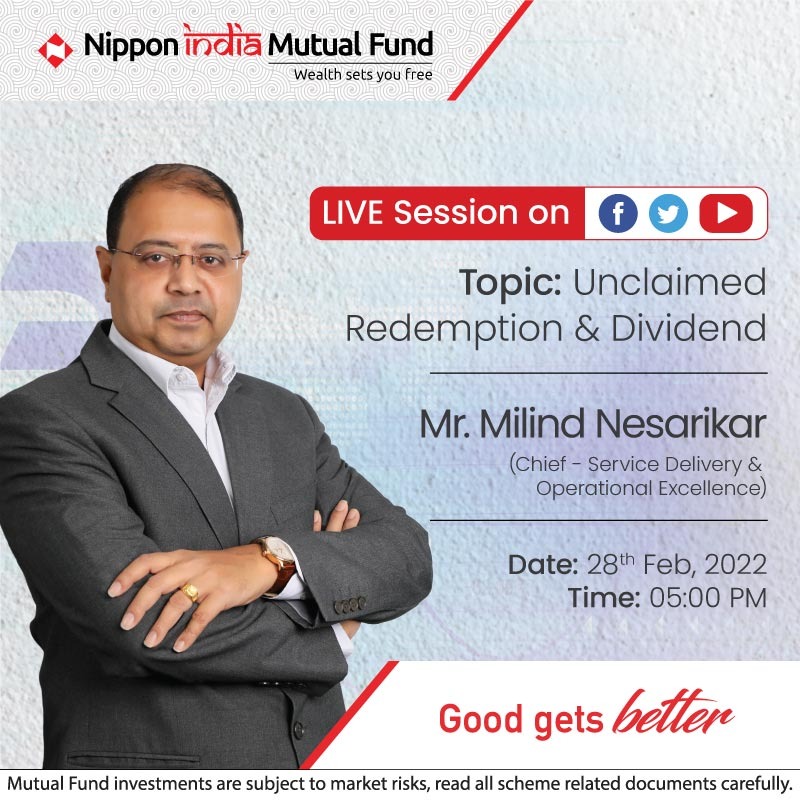 Nippon india Mutual Fund
Wealth sets you free

LIVE Session on

Topic: Unclaimed Redemption & Dividend

Mr. Milind Nesarikar
(Chief - Service Delivery & Operational Excellence)

Date: 28$^{th}$ Feb, 2022
Time: 05:00 PM

Good gets better

Mutual Fund investments are subject to market risks, read all scheme related documents carefully.